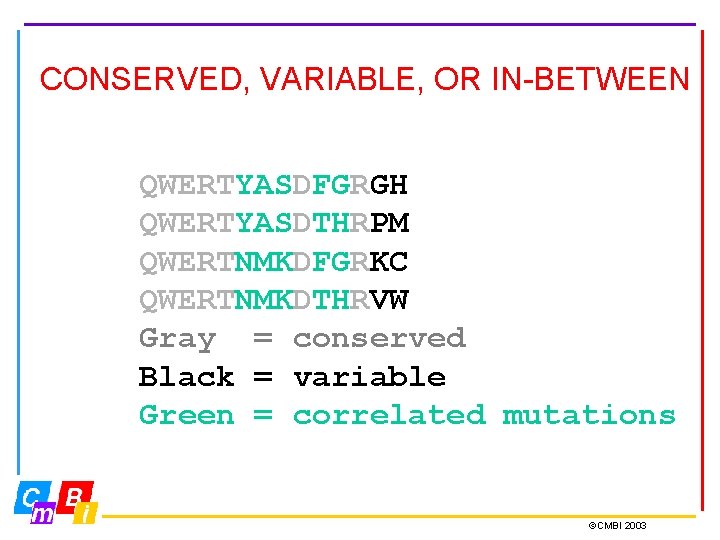 CONSERVED, VARIABLE, OR IN-BETWEEN

QWERTYASDFGRGH
QWERTYASDTHRPM
QWERTNMKDFGRKC
QWERTNMKDTHRVW
Gray = conserved
Black = variable
Green = correlated mutations

C m B i

©CMBI 2003